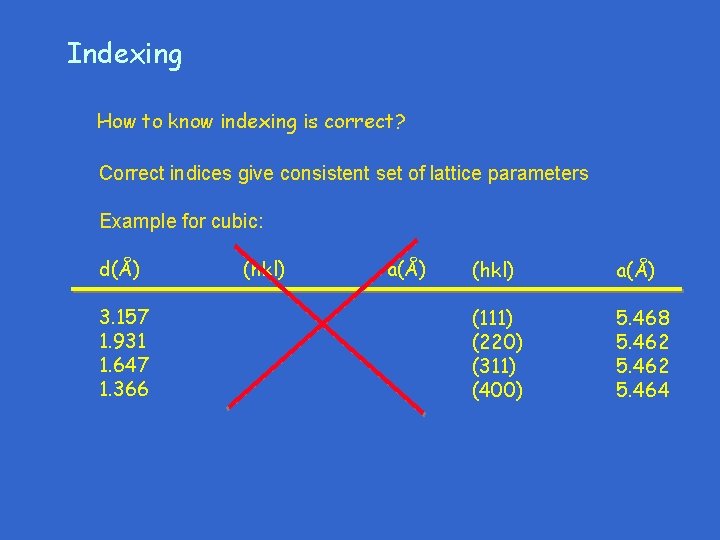 Indexing

How to know indexing is correct?

Correct indices give consistent set of lattice parameters

Example for cubic:

| d(Å) | (hkl) | a(Å) | (hkl) | a(Å) |
|---|---|---|---|---|
| 3.157 | | | (111) | 5.468 |
| 1.931 | | | (220) | 5.462 |
| 1.647 | | | (311) | 5.462 |
| 1.366 | | | (400) | 5.464 |